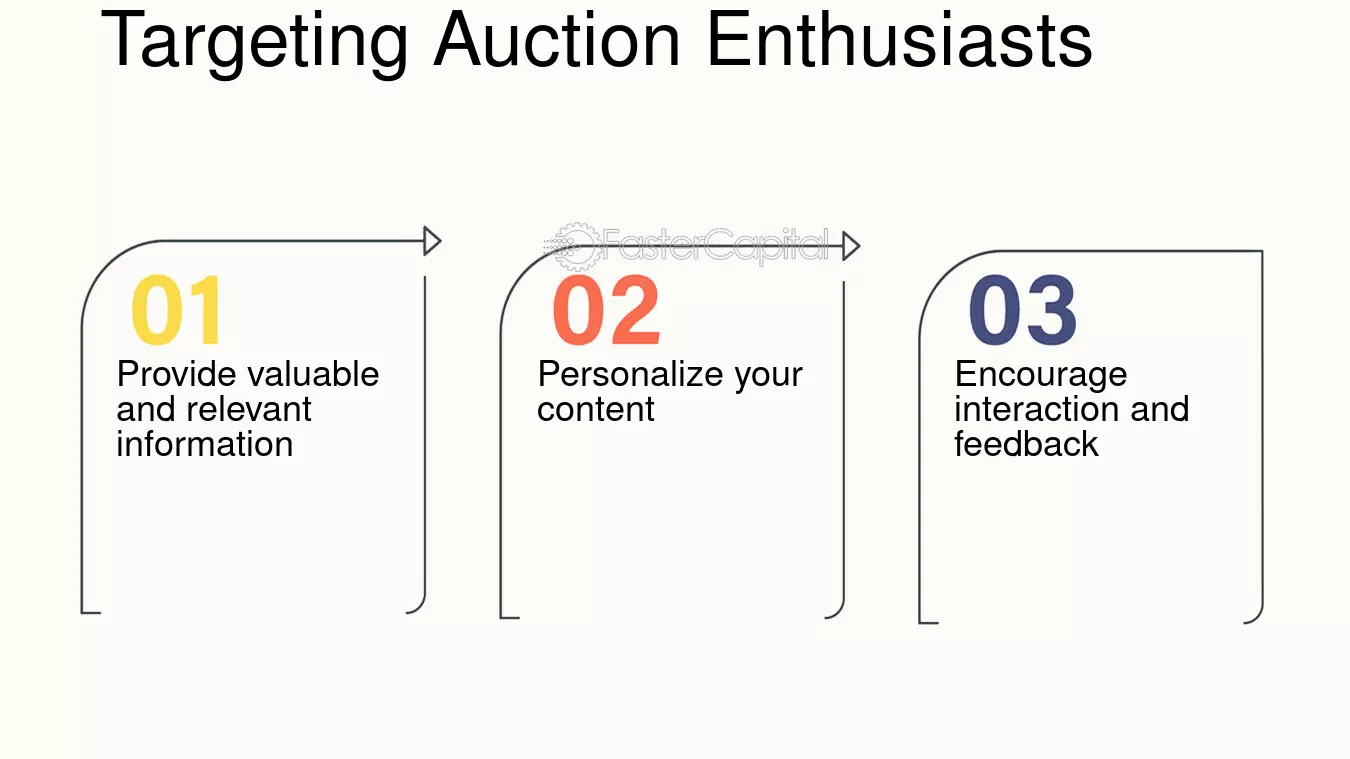 Targeting Auction Enthusiasts

01
Provide valuable and relevant information

02
Personalize your content

03
Encourage interaction and feedback

FasterCapital